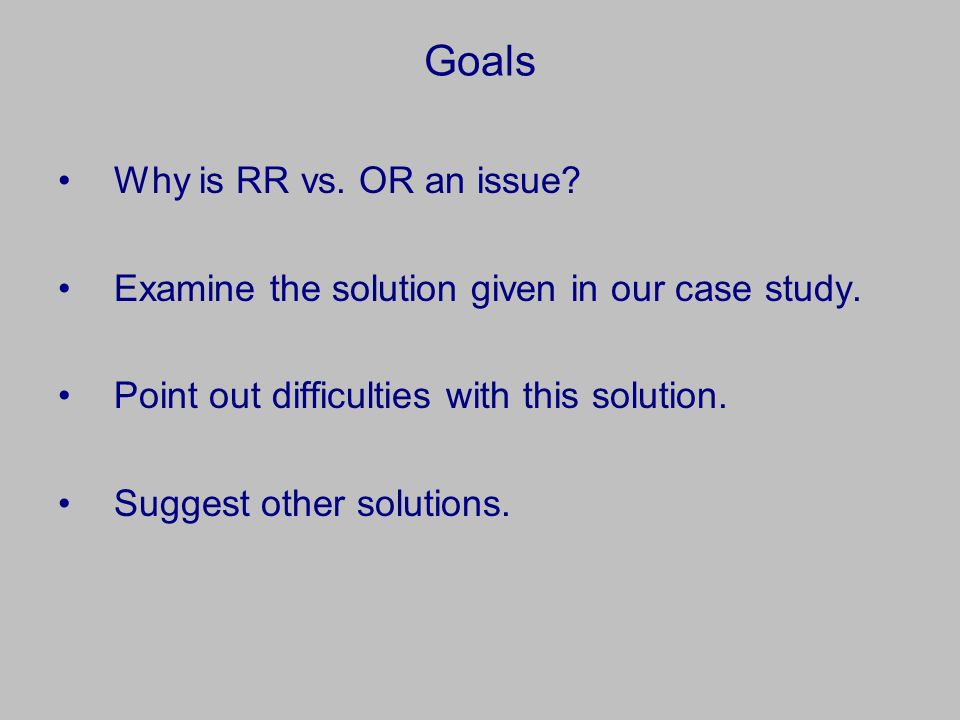 Goals

• Why is RR vs. OR an issue?

• Examine the solution given in our case study.

• Point out difficulties with this solution.

• Suggest other solutions.